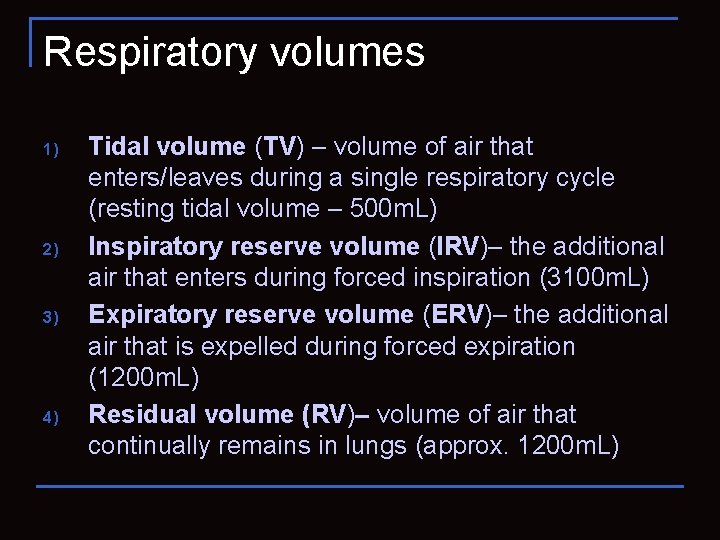 Respiratory volumes

1) Tidal volume (TV) – volume of air that enters/leaves during a single respiratory cycle (resting tidal volume – 500mL)

2) Inspiratory reserve volume (IRV)– the additional air that enters during forced inspiration (3100mL)

3) Expiratory reserve volume (ERV)– the additional air that is expelled during forced expiration (1200mL)

4) Residual volume (RV)– volume of air that continually remains in lungs (approx. 1200mL)